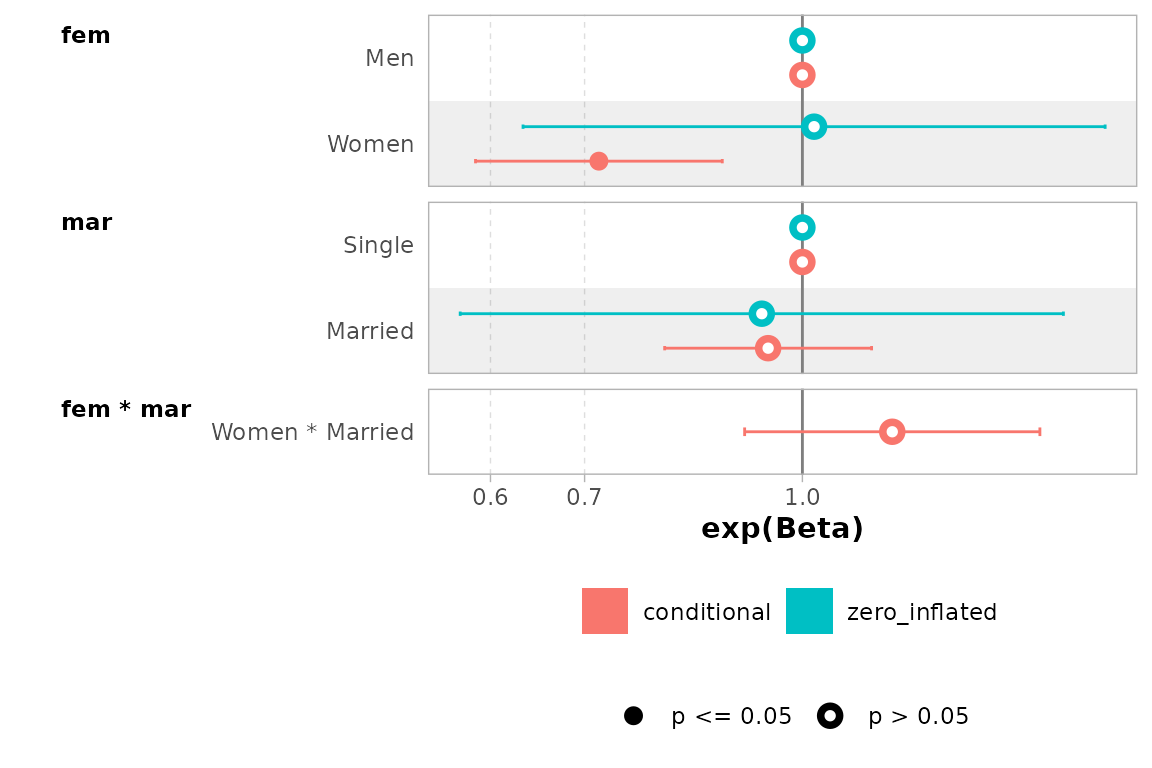 fem

Men

Women

mar

Single

Married

fem * mar

Women * Married

0.6 0.7 1.0

exp(Beta)

conditional zero_inflated

p <= 0.05 p > 0.05